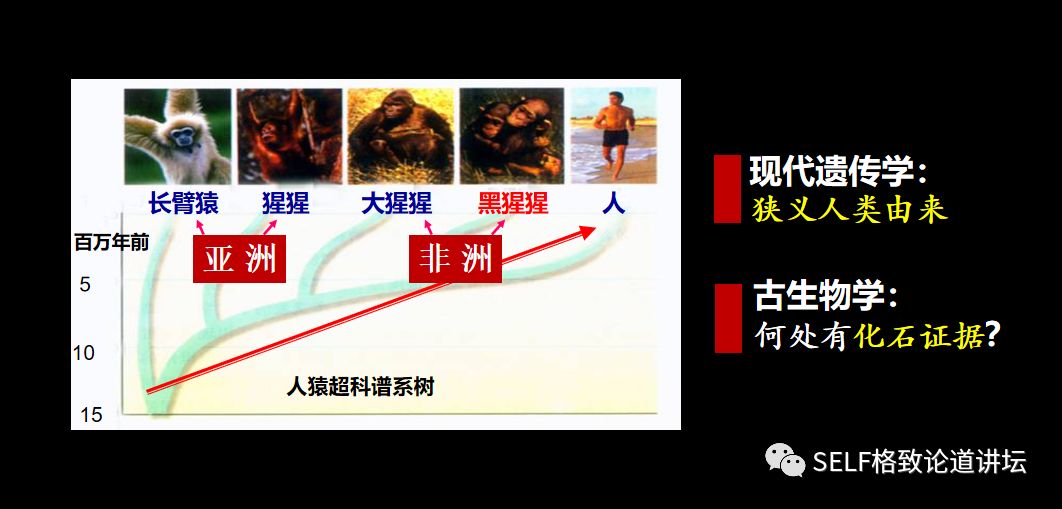 长臂猿 猩猩 大猩猩 黑猩猩 人

百万年前

亚洲 非洲

5

10

15

人猿超科谱系树

现代遗传学：
狭义人类由来

古生物学：
何处有化石证据？

SELF格致论道讲坛